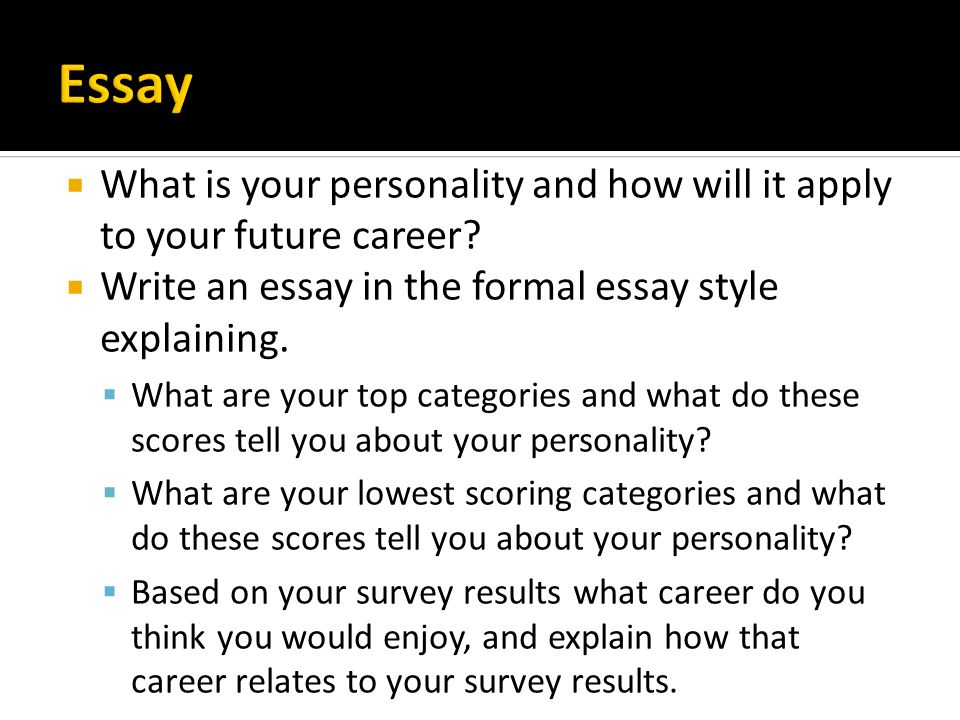 Essay

What is your personality and how will it apply to your future career?

Write an essay in the formal essay style explaining.

What are your top categories and what do these scores tell you about your personality?

What are your lowest scoring categories and what do these scores tell you about your personality?

Based on your survey results what career do you think you would enjoy, and explain how that career relates to your survey results.